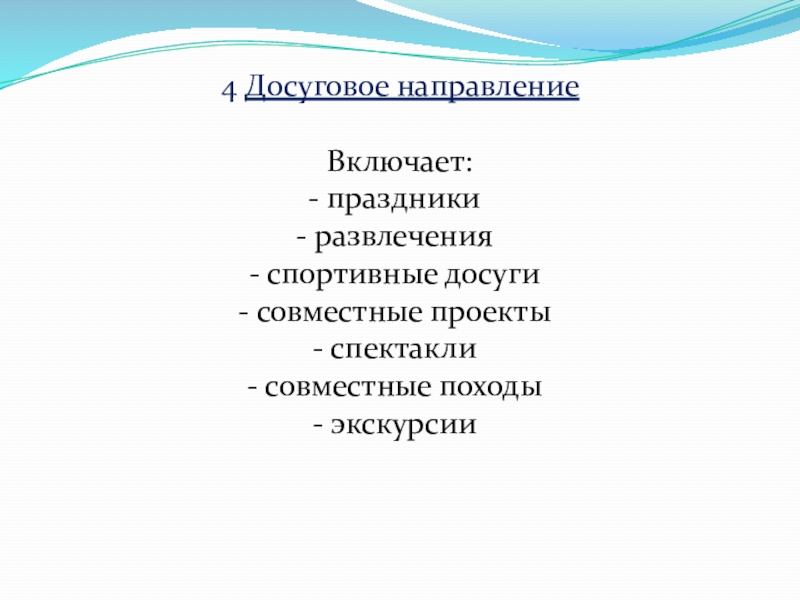 4 Досуговое направление

Включает:
- праздники
- развлечения
- спортивные досуги
- совместные проекты
- спектакли
- совместные походы
- экскурсии